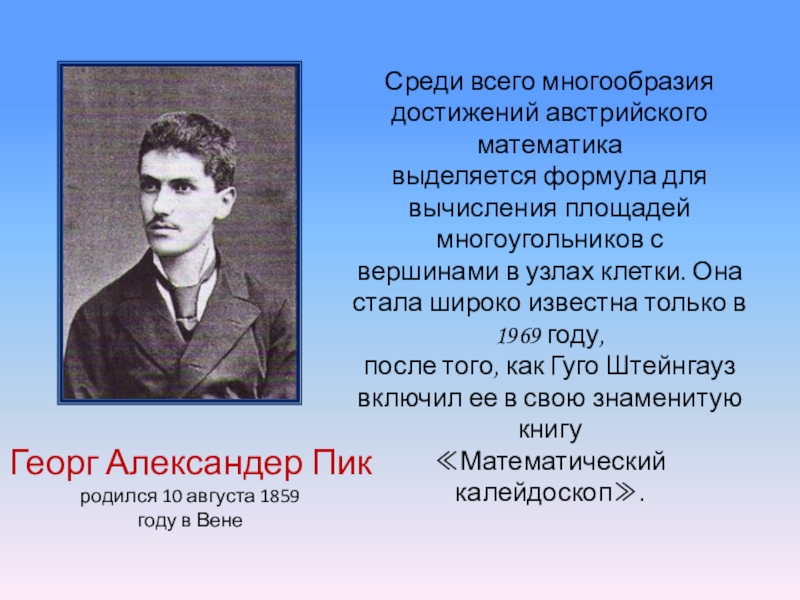 Среди всего многообразия достижений австрийского математика выделяется формула для вычисления площадей многоугольников с вершинами в узлах клетки. Она стала широко известна только в 1969 году, после того, как Гуго Штейнгауз включил ее в свою знаменитую книгу ≪Математический калейдоскоп≫.

Георг Александер Пик

родился 10 августа 1859 году в Вене